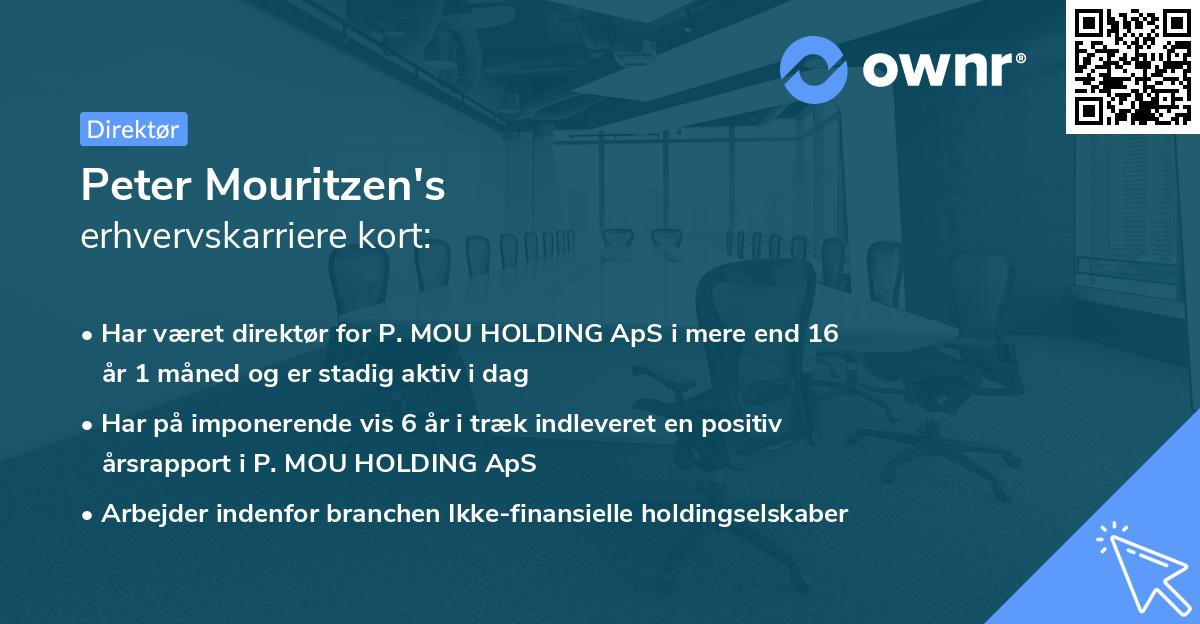 ownr®

Direktør

Peter Mouritzen's
erhvervskarriere kort:

• Har været direktør for P. MOU HOLDING ApS i mere end 16 år 1 måned og er stadig aktiv i dag

• Har på imponerende vis 6 år i træk indleveret en positiv årsrapport i P. MOU HOLDING ApS

• Arbejder indenfor branchen Ikke-finansielle holdingselskaber